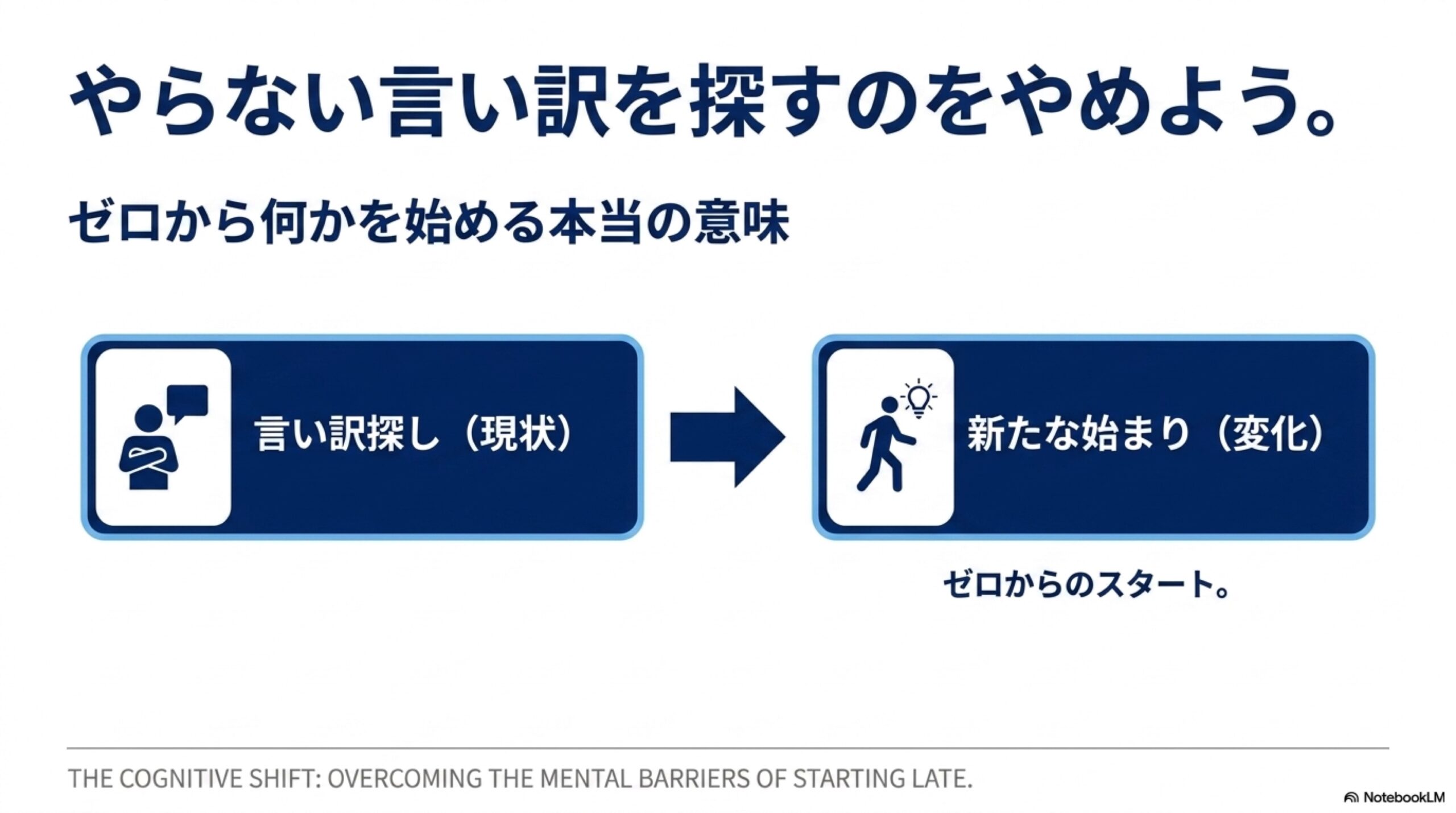 やらない言い訳を探すのをやめよう。

ゼロから何かを始める本当の意味

言い訳探し（現状）

新たな始まり（変化）

ゼロからのスタート。

THE COGNITIVE SHIFT: OVERCOMING THE MENTAL BARRIERS OF STARTING LATE.

NotebookLM